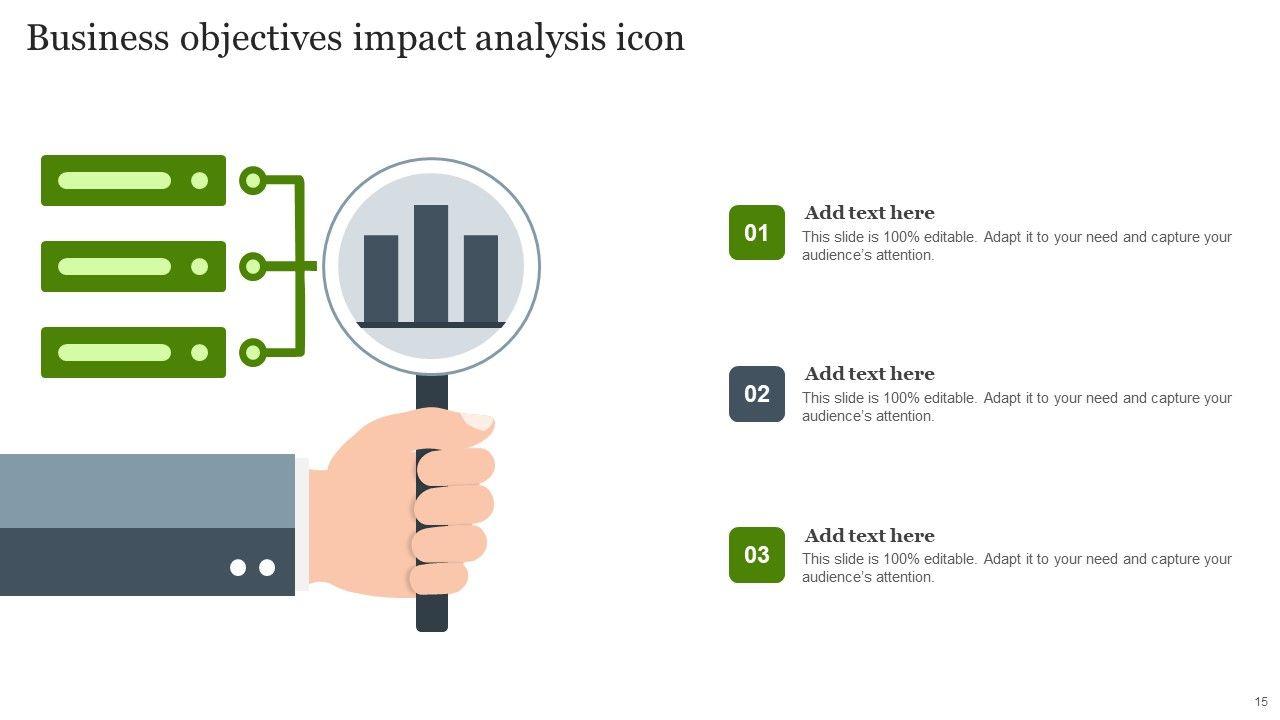 Business objectives impact analysis icon

01
Add text here
This slide is 100% editable. Adapt it to your need and capture your audience's attention.

02
Add text here
This slide is 100% editable. Adapt it to your need and capture your audience's attention.

03
Add text here
This slide is 100% editable. Adapt it to your need and capture your audience's attention.

15